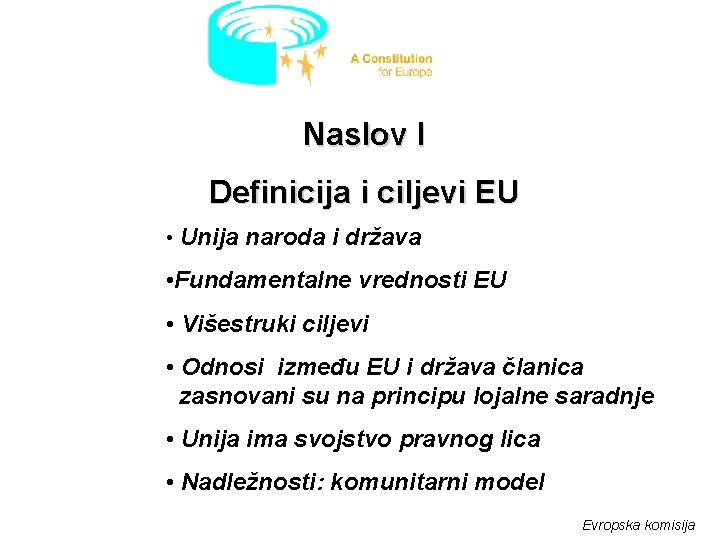 A Constitution for Europe

Naslov I

Definicija i ciljevi EU

• Unija naroda i država

•Fundamentalne vrednosti EU

• Višestruki ciljevi

• Odnosi između EU i država članica zasnovani su na principu lojalne saradnje

• Unija ima svojstvo pravnog lica

• Nadležnosti: komunitarni model

Evropska komisija